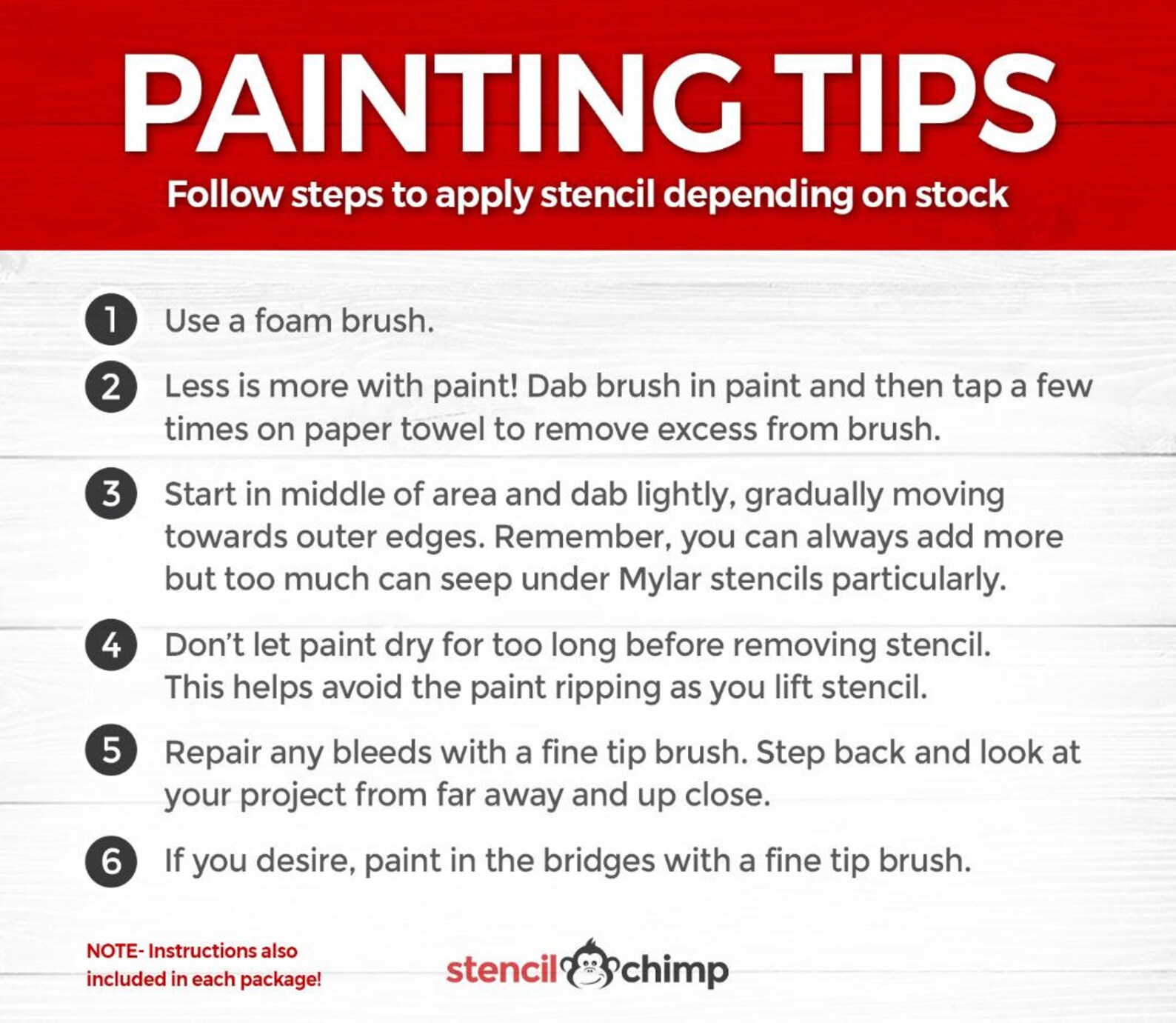 PAINTING TIPS

Follow steps to apply stencil depending on stock

1 Use a foam brush.

2 Less is more with paint! Dab brush in paint and then tap a few times on paper towel to remove excess from brush.

3 Start in middle of area and dab lightly, gradually moving towards outer edges. Remember, you can always add more but too much can seep under Mylar stencils particularly.

4 Don't let paint dry for too long before removing stencil. This helps avoid the paint ripping as you lift stencil.

5 Repair any bleeds with a fine tip brush. Step back and look at your project from far away and up close.

6 If you desire, paint in the bridges with a fine tip brush.

NOTE- Instructions also included in each package!

stencil chimp